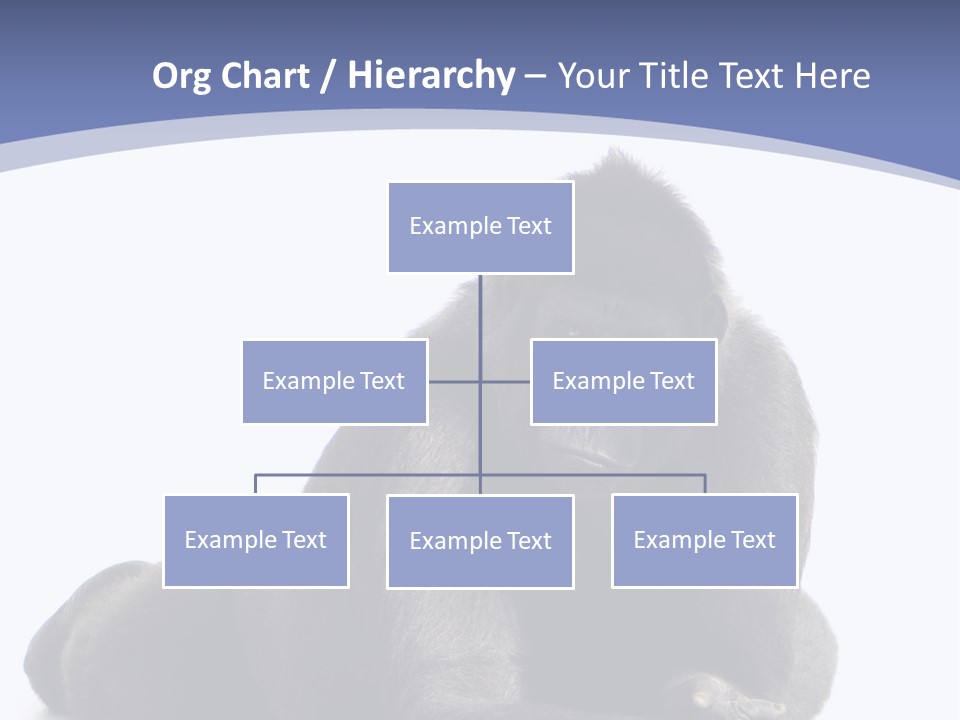 Org Chart / Hierarchy – Your Title Text Here

Example Text

Example Text

Example Text

Example Text

Example Text

Example Text